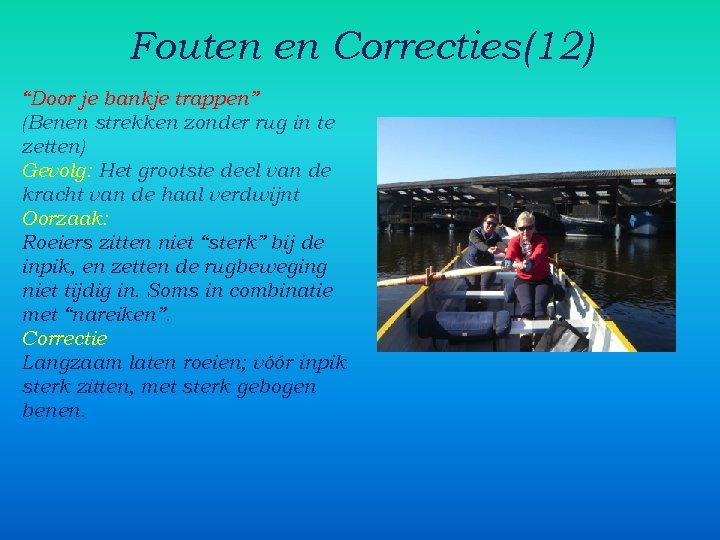 Fouten en Correcties(12)

“Door je bankje trappen”
(Benen strekken zonder rug in te zetten)
Gevolg: Het grootste deel van de kracht van de haal verdwijnt
Oorzaak:
Roeiers zitten niet “sterk” bij de inpik, en zetten de rugbeweging niet tijdig in. Soms in combinatie met “nareiken”.
Correctie
Langzaam laten roeien; vóór inpik sterk zitten, met sterk gebogen benen.